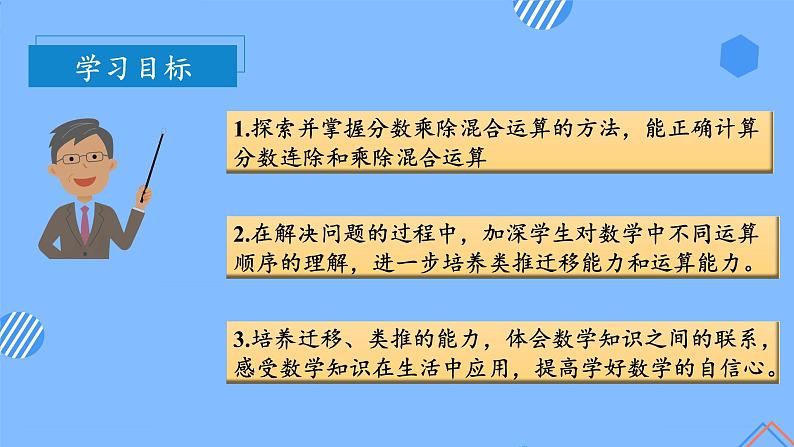 学习目标

1.探索并掌握分数乘除混合运算的方法，能正确计算分数连除和乘除混合运算

2.在解决问题的过程中，加深学生对数学中不同运算顺序的理解，进一步培养类推迁移能力和运算能力。

3.培养迁移、类推的能力，体会数学知识之间的联系，感受数学知识在生活中应用，提高学好数学的自信心。